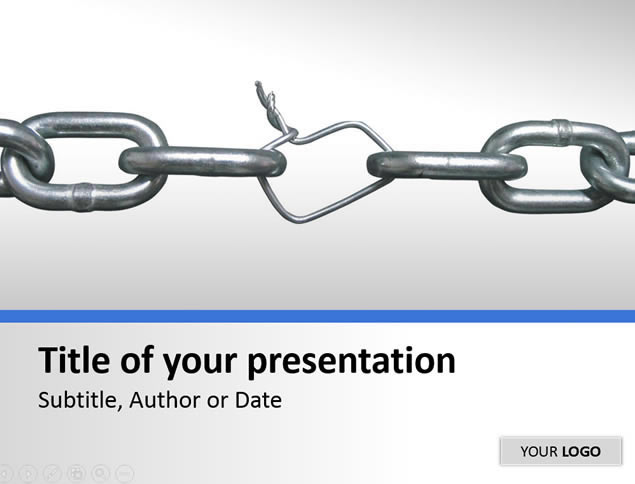 Title of your presentation
Subtitle, Author or Date

YOUR LOGO